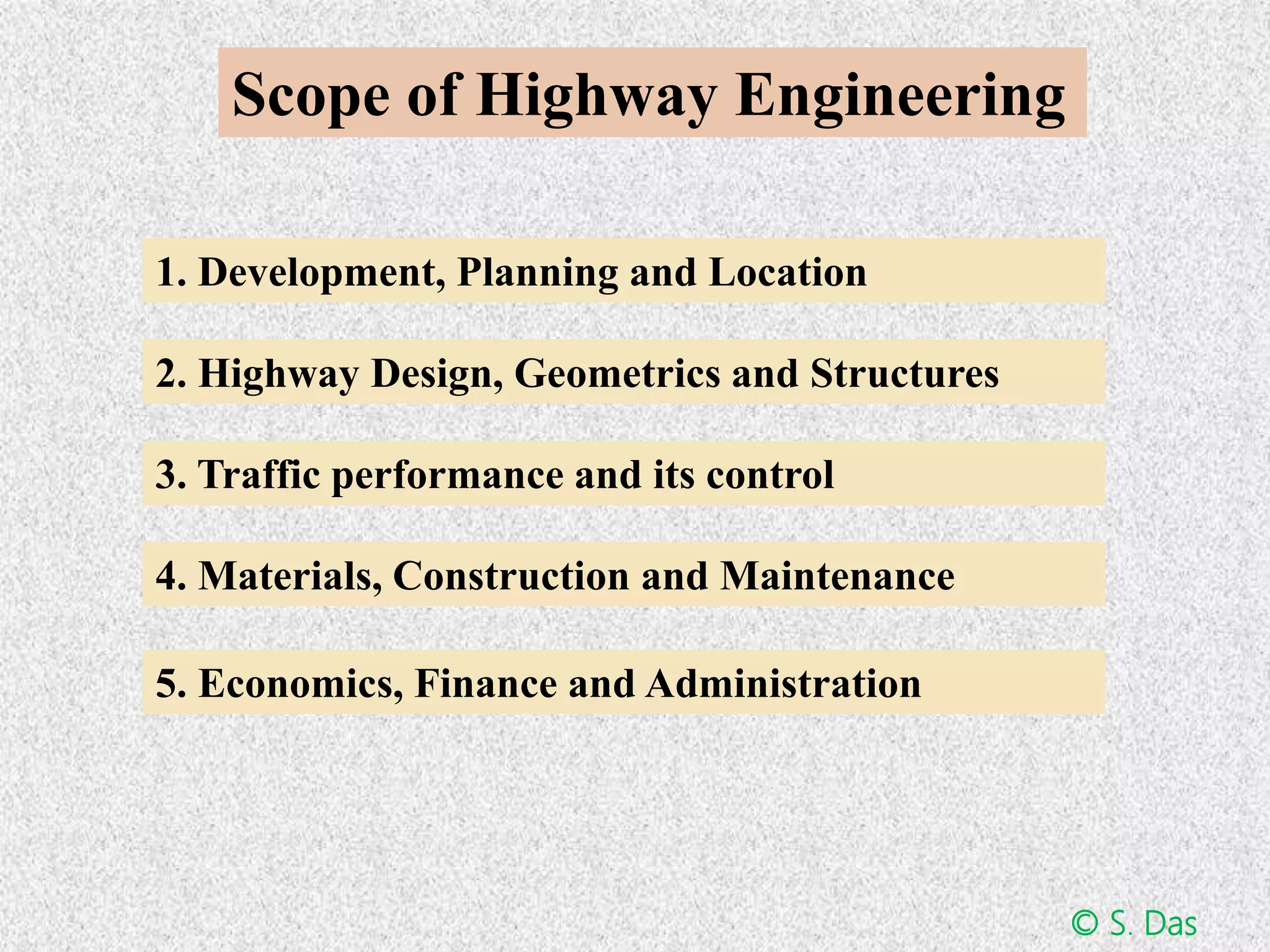 Scope of Highway Engineering

1. Development, Planning and Location

2. Highway Design, Geometrics and Structures

3. Traffic performance and its control

4. Materials, Construction and Maintenance

5. Economics, Finance and Administration

© S. Das